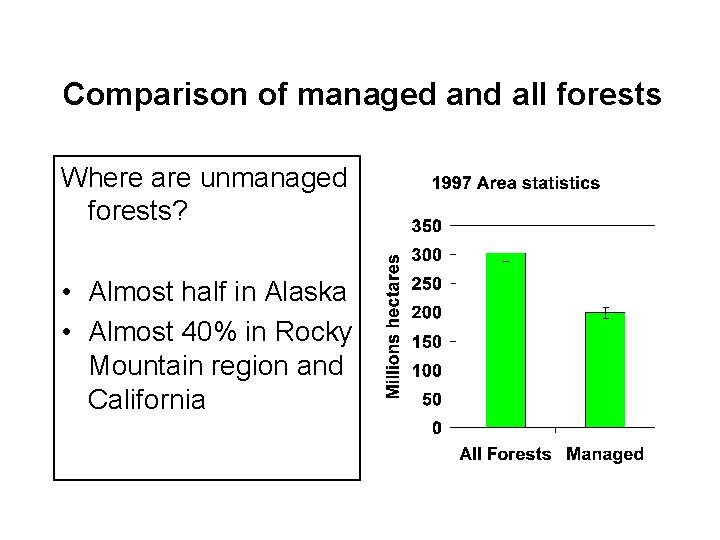 Comparison of managed and all forests

Where are unmanaged forests?

• Almost half in Alaska
• Almost 40% in Rocky Mountain region and California

1997 Area statistics

Millions hectares

350
300
250
200
150
100
50
0

All Forests
Managed